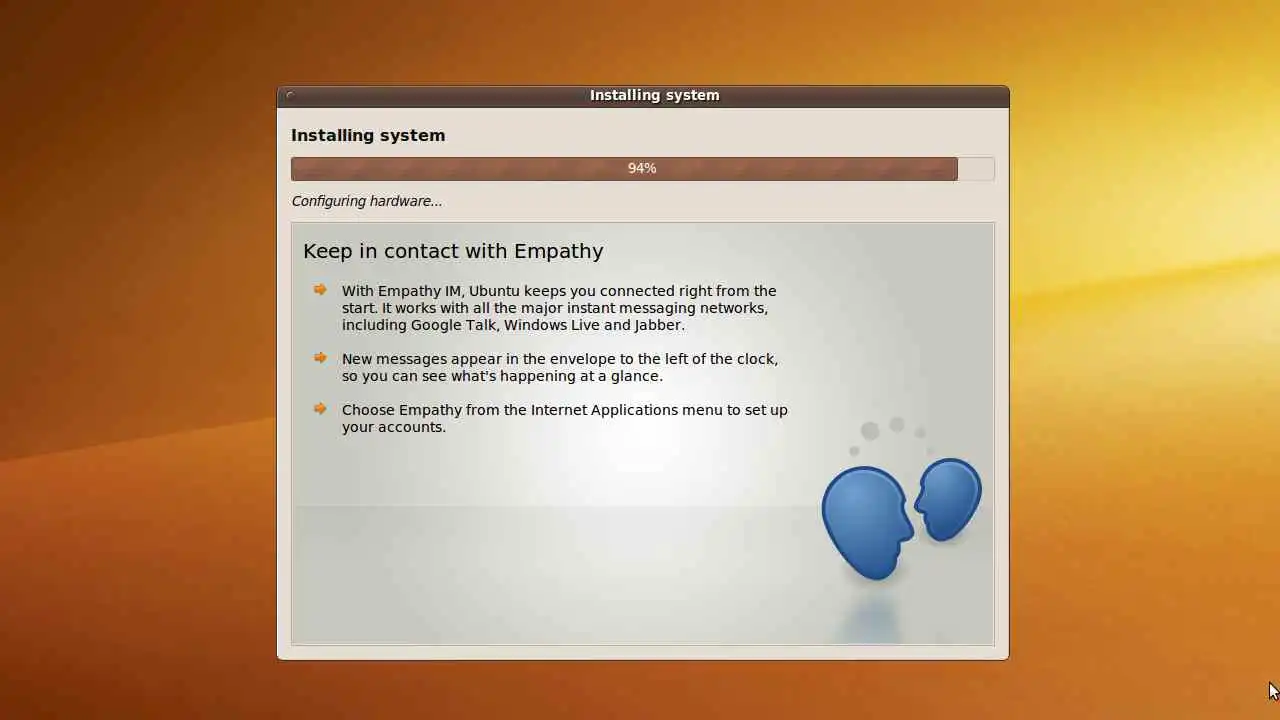 Installing system

Installing system

94%

Configuring hardware...

Keep in contact with Empathy

With Empathy IM, Ubuntu keeps you connected right from the start. It works with all the major instant messaging networks, including Google Talk, Windows Live and Jabber.

New messages appear in the envelope to the left of the clock, so you can see what's happening at a glance.

Choose Empathy from the Internet Applications menu to set up your accounts.